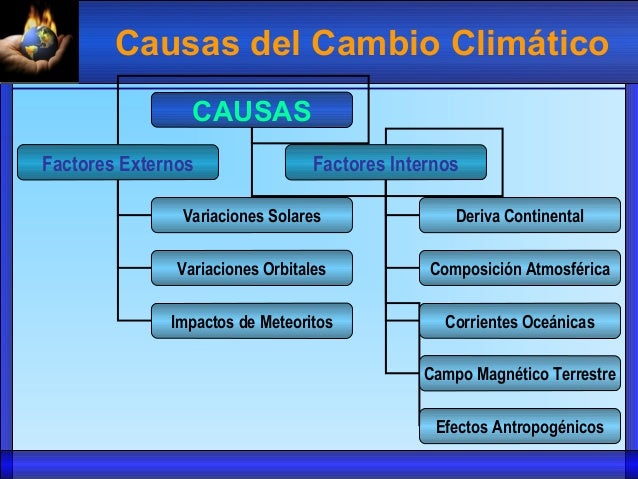 Causas del Cambio Climático

CAUSAS

Factores Externos

Variaciones Solares

Variaciones Orbitales

Impactos de Meteoritos

Factores Internos

Deriva Continental

Composición Atmosférica

Corrientes Oceánicas

Campo Magnético Terrestre

Efectos Antropogénicos